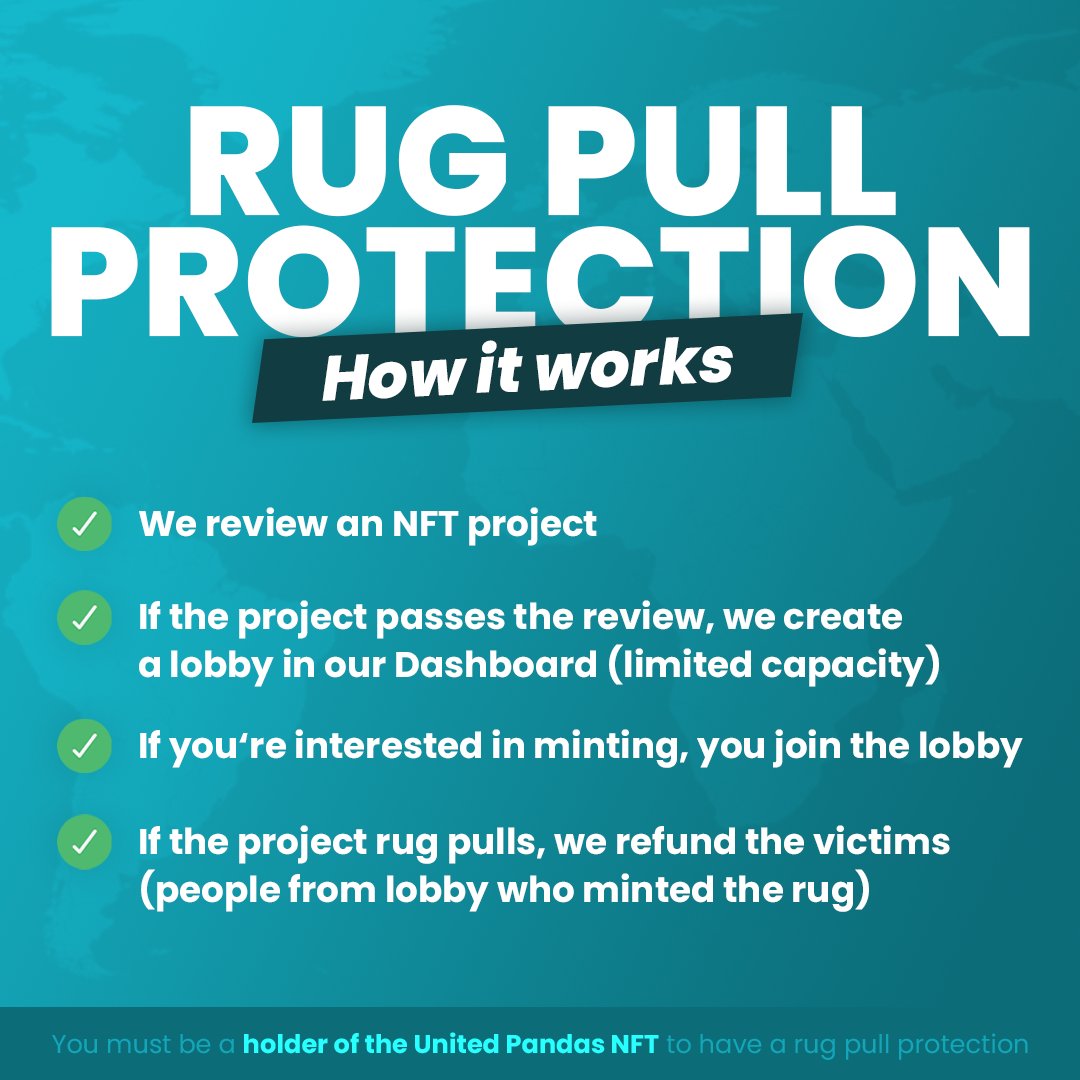 RUG PULL PROTECTION

How it works

✓ We review an NFT project

✓ If the project passes the review, we create a lobby in our Dashboard (limited capacity)

✓ If you‘re interested in minting, you join the lobby

✓ If the project rug pulls, we refund the victims (people from lobby who minted the rug)

You must be a holder of the United Pandas NFT to have a rug pull protection